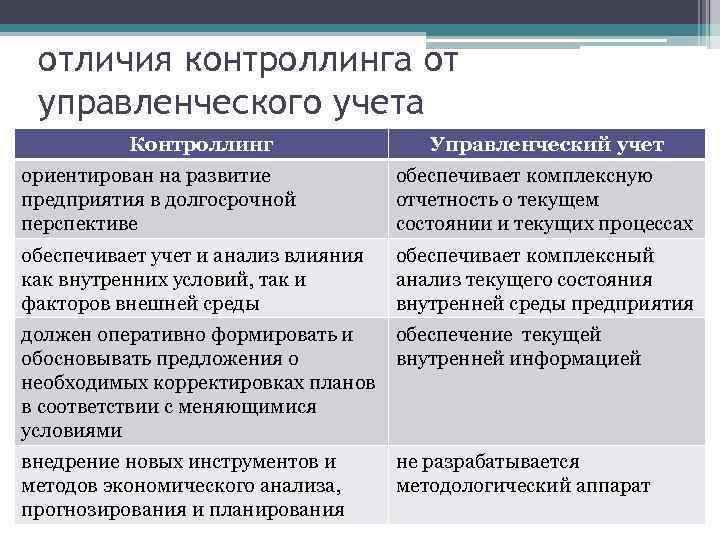 отличия контроллинга от управленческого учета

| Контроллинг | Управленческий учет |
|---|---|
| ориентирован на развитие предприятия в долгосрочной перспективе | обеспечивает комплексную отчетность о текущем состоянии и текущих процессах |
| обеспечивает учет и анализ влияния как внутренних условий, так и факторов внешней среды | обеспечивает комплексный анализ текущего состояния внутренней среды предприятия |
| должен оперативно формировать и обосновывать предложения о необходимых корректировках планов в соответствии с меняющимися условиями | обеспечение текущей внутренней информацией |
| внедрение новых инструментов и методов экономического анализа, прогнозирования и планирования | не разрабатывается методологический аппарат |